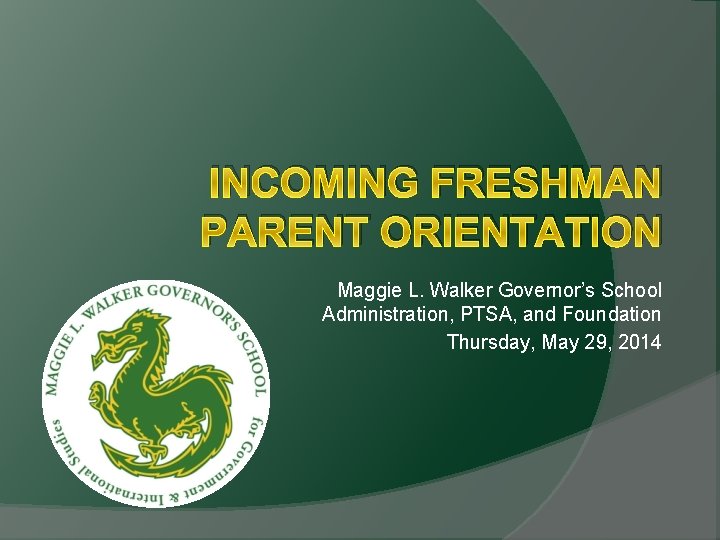 INCOMING FRESHMAN PARENT ORIENTATION

Maggie L. Walker Governor's School
Administration, PTSA, and Foundation
Thursday, May 29, 2014

MAGGIE L. WALKER GOVERNOR'S SCHOOL
for Government & International Studies